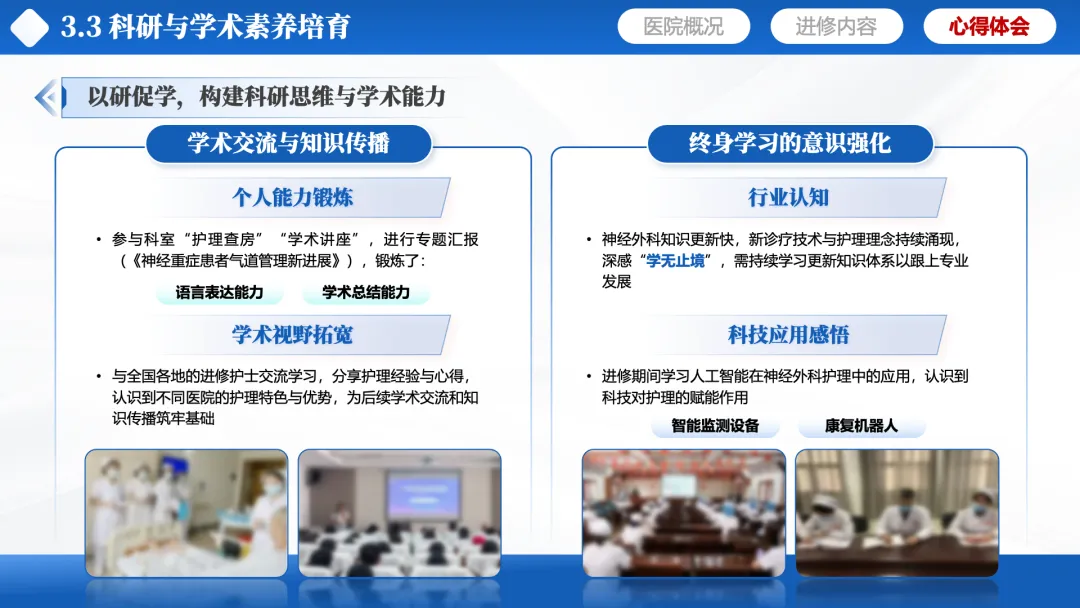 3.3 科研与学术素养培育

医院概况

进修内容

心得体会

以研促学，构建科研思维与学术能力

学术交流与知识传播

个人能力锻炼

• 参与科室“护理查房”“学术讲座”，进行专题汇报（《神经重症患者气道管理新进展》），锻炼了：

语言表达能力

学术总结能力

学术视野拓宽

• 与全国各地的进修护士交流学习，分享护理经验与心得，认识到不同医院的护理特色与优势，为后续学术交流和知识传播筑牢基础

终身学习的意识强化

行业认知

• 神经外科知识更新快，新诊疗技术与护理理念持续涌现，深感“学无止境”，需持续学习更新知识体系以跟上专业发展

科技应用感悟

• 进修期间学习人工智能在神经外科护理中的应用，认识到科技对护理的赋能作用

智能监测设备

康复机器人